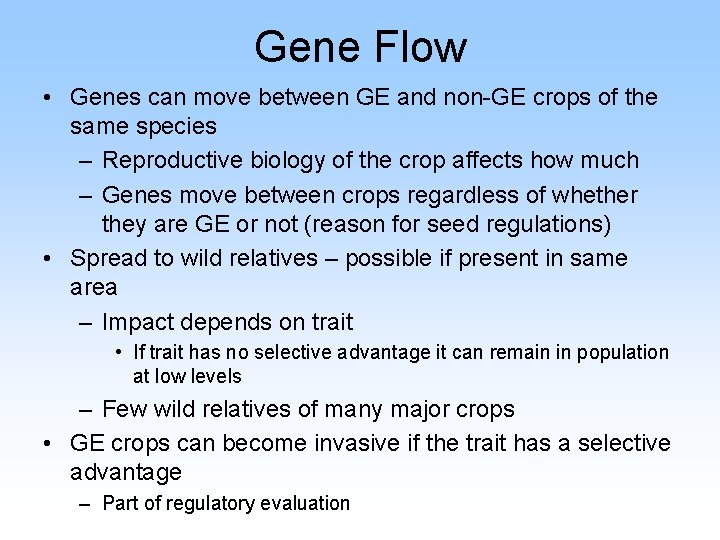 Gene Flow

• Genes can move between GE and non-GE crops of the same species
  – Reproductive biology of the crop affects how much
  – Genes move between crops regardless of whether they are GE or not (reason for seed regulations)
• Spread to wild relatives – possible if present in same area
  – Impact depends on trait
    • If trait has no selective advantage it can remain in population at low levels
  – Few wild relatives of many major crops
• GE crops can become invasive if the trait has a selective advantage
  – Part of regulatory evaluation